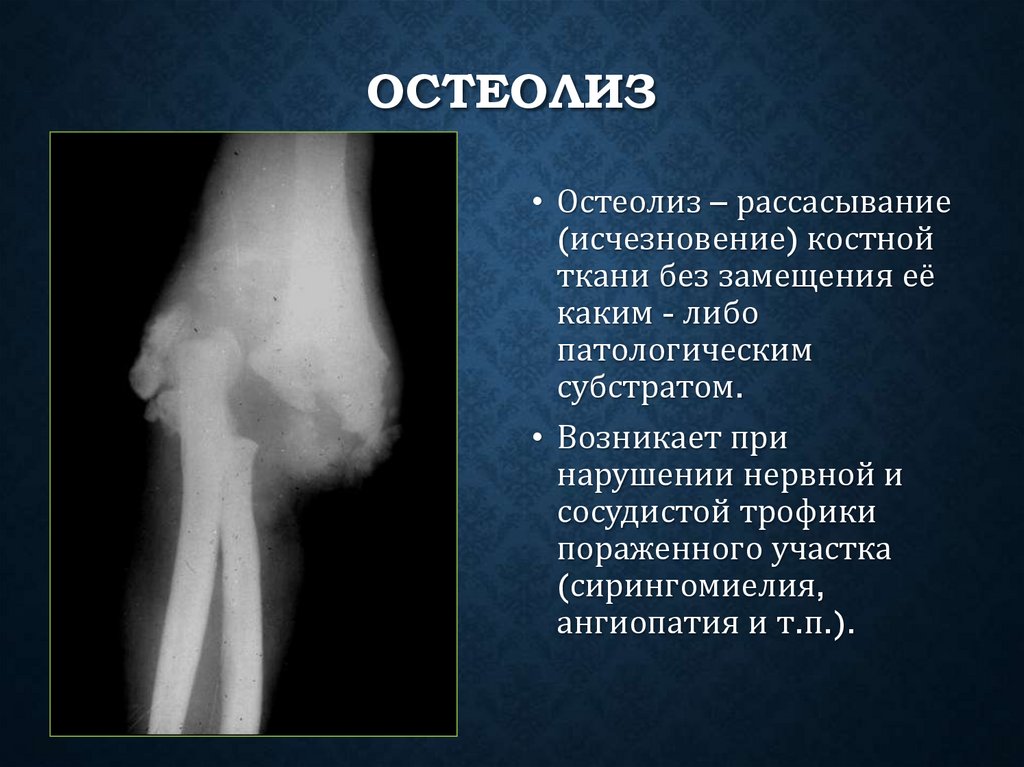 ОСТЕОЛИЗ

• Остеолиз – рассасывание (исчезновение) костной ткани без замещения её каким - либо патологическим субстратом.

• Возникает при нарушении нервной и сосудистой трофики пораженного участка (сирингомиелия, ангиопатия и т.п.).